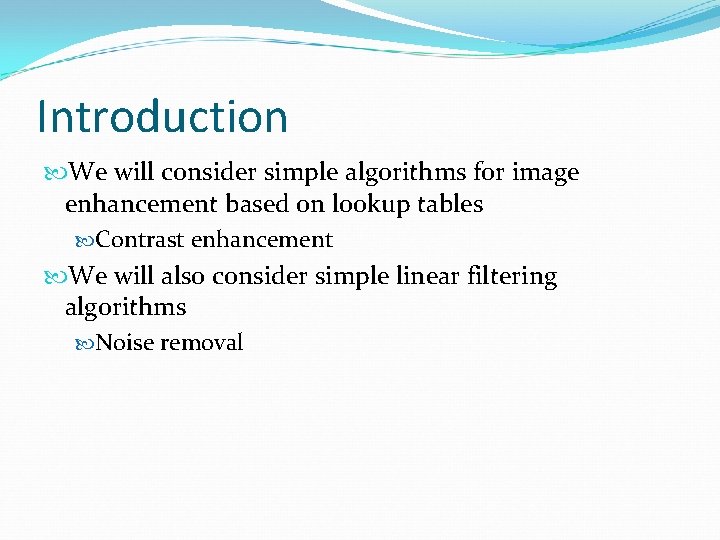 Introduction

We will consider simple algorithms for image enhancement based on lookup tables

Contrast enhancement

We will also consider simple linear filtering algorithms

Noise removal